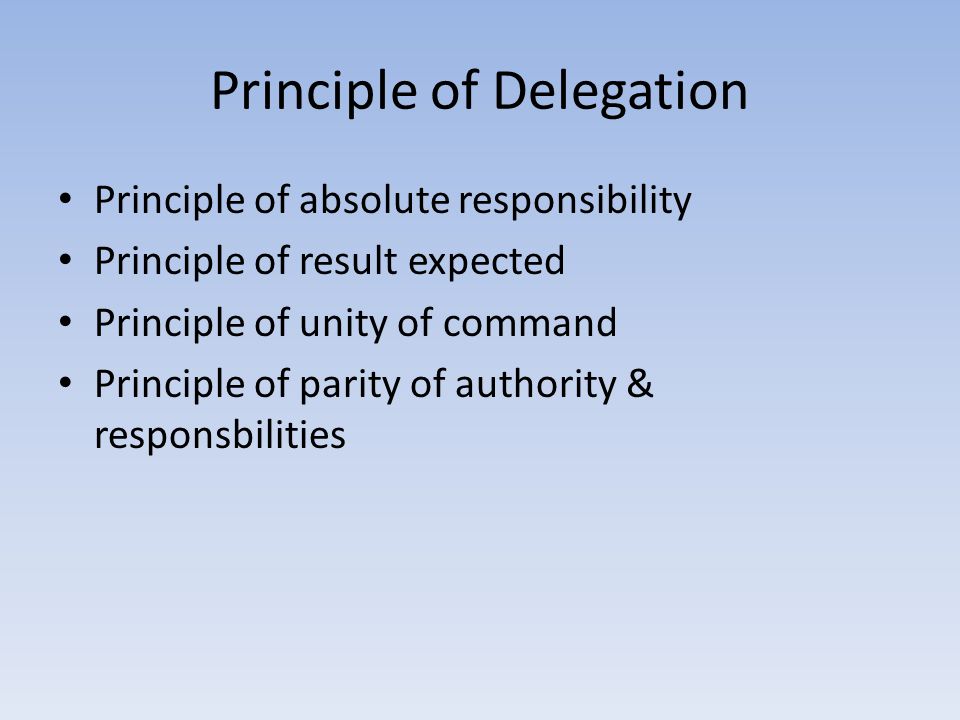 Principle of Delegation

• Principle of absolute responsibility
• Principle of result expected
• Principle of unity of command
• Principle of parity of authority & responsbilities